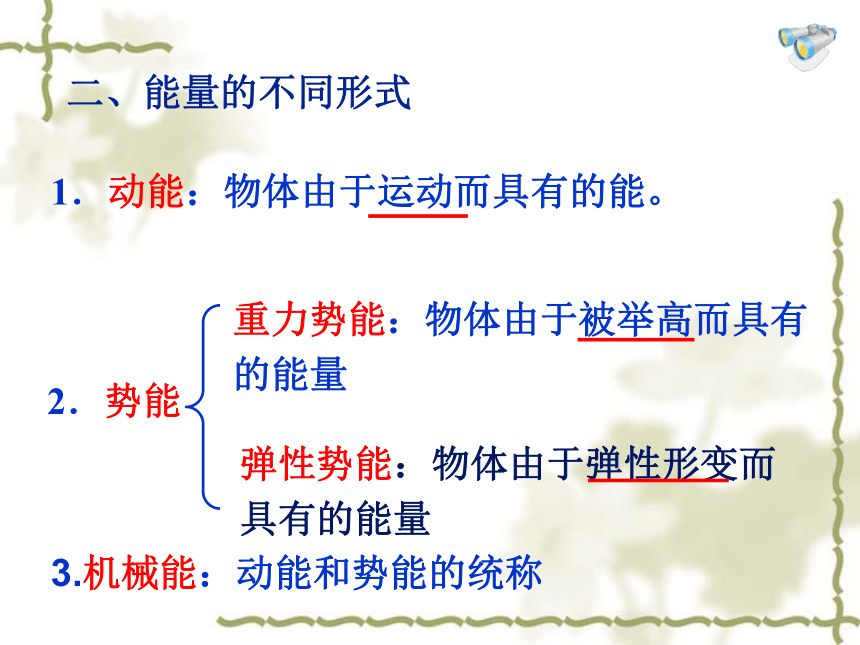 二、能量的不同形式

1．动能：物体由于运动而具有的能。

2．势能

重力势能：物体由于被举高而具有的能量

弹性势能：物体由于弹性形变而具有的能量

3.机械能：动能和势能的统称